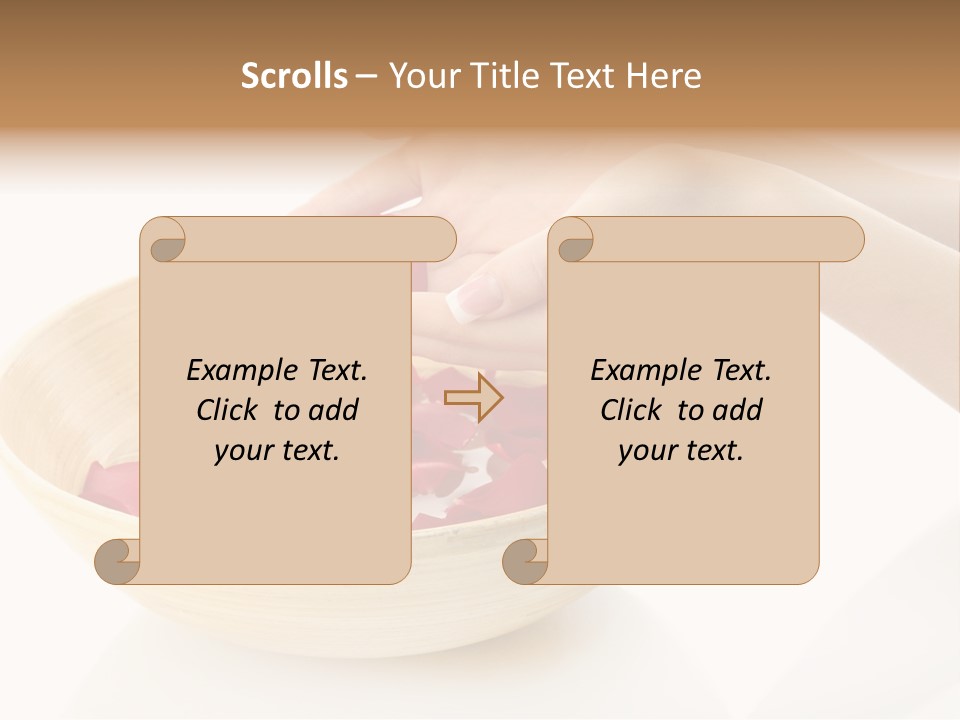 Scrolls – Your Title Text Here

Example Text. Click to add your text.

Example Text. Click to add your text.